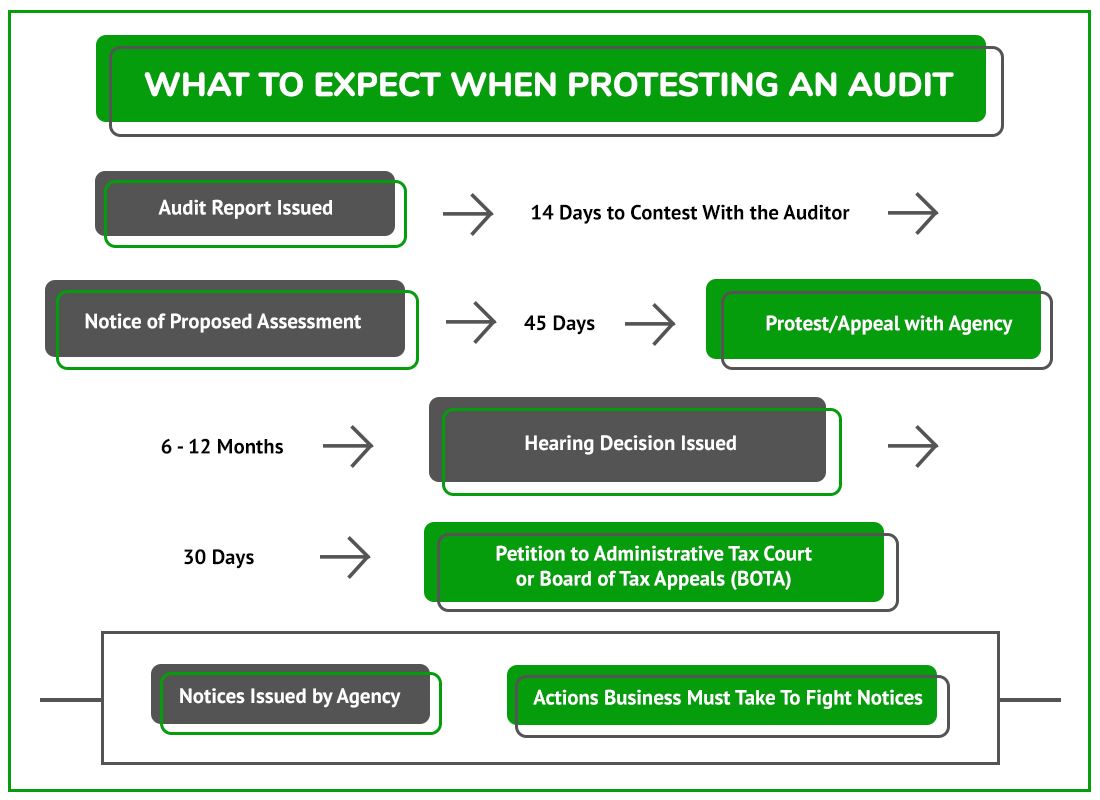 WHAT TO EXPECT WHEN PROTESTING AN AUDIT

Audit Report Issued

14 Days to Contest With the Auditor

Notice of Proposed Assessment

45 Days

Protest/Appeal with Agency

6 - 12 Months

Hearing Decision Issued

30 Days

Petition to Administrative Tax Court or Board of Tax Appeals (BOTA)

Notices Issued by Agency

Actions Business Must Take To Fight Notices